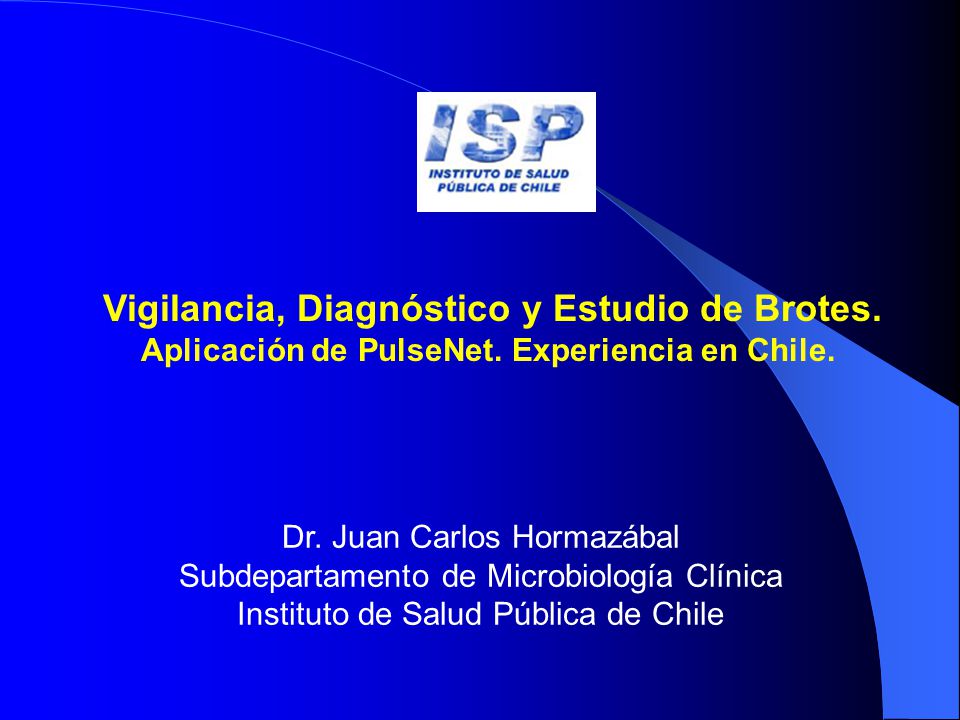 ISP
INSTITUTO DE SALUD
PÚBLICA DE CHILE

Vigilancia, Diagnóstico y Estudio de Brotes.
Aplicación de PulseNet. Experiencia en Chile.

Dr. Juan Carlos Hormazábal
Subdepartamento de Microbiología Clínica
Instituto de Salud Pública de Chile